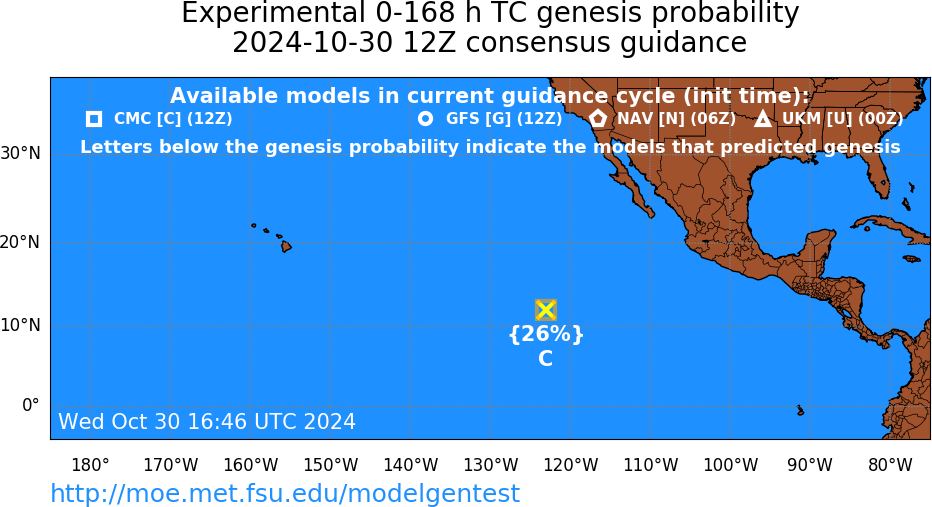 Experimental 0-168 h TC genesis probability
2024-10-30 12Z consensus guidance

Available models in current guidance cycle (init time):
CMC [C] (12Z) GFS [G] (12Z) NAV [N] (06Z) UKM [U] (00Z)
Letters below the genesis probability indicate the models that predicted genesis

30°N
20°N
10°N
0°

{26%}
C

Wed Oct 30 16:46 UTC 2024

180° 170°W 160°W 150°W 140°W 130°W 120°W 110°W 100°W 90°W 80°W

http://moe.met.fsu.edu/modelgentest